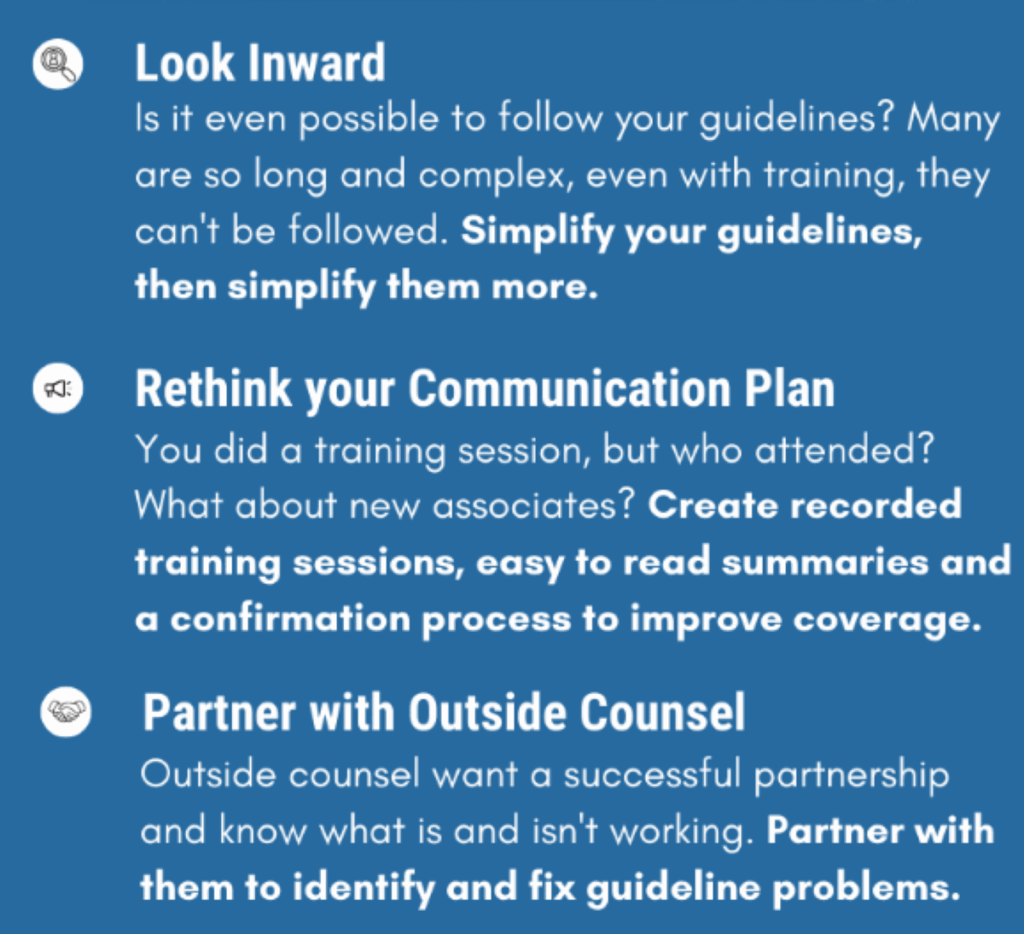 Look Inward

Is it even possible to follow your guidelines? Many are so long and complex, even with training, they can't be followed. Simplify your guidelines, then simplify them more.

Rethink your Communication Plan

You did a training session, but who attended? What about new associates? Create recorded training sessions, easy to read summaries and a confirmation process to improve coverage.

Partner with Outside Counsel

Outside counsel want a successful partnership and know what is and isn't working. Partner with them to identify and fix guideline problems.